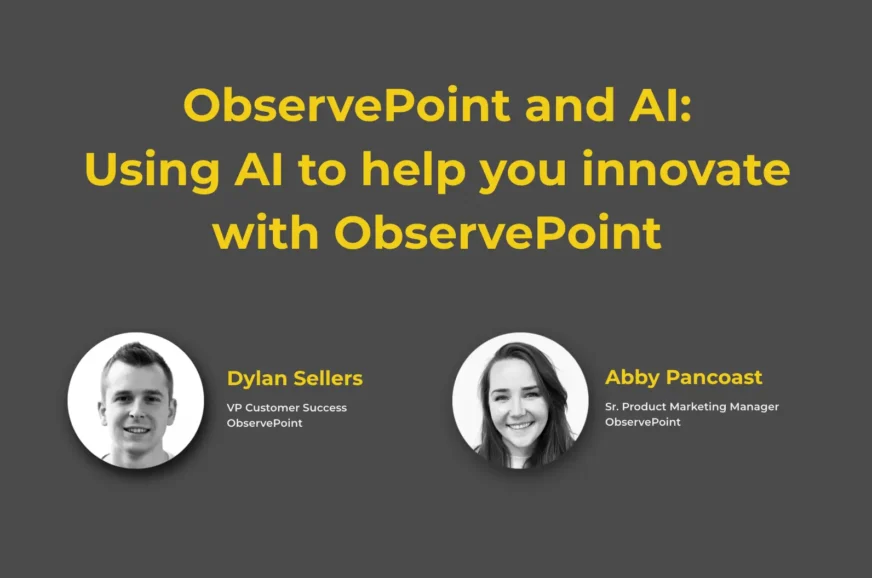 ObservePoint and AI:
Using AI to help you innovate with ObservePoint

Dylan Sellers
VP Customer Success
ObservePoint

Abby Pancoast
Sr. Product Marketing Manager
ObservePoint